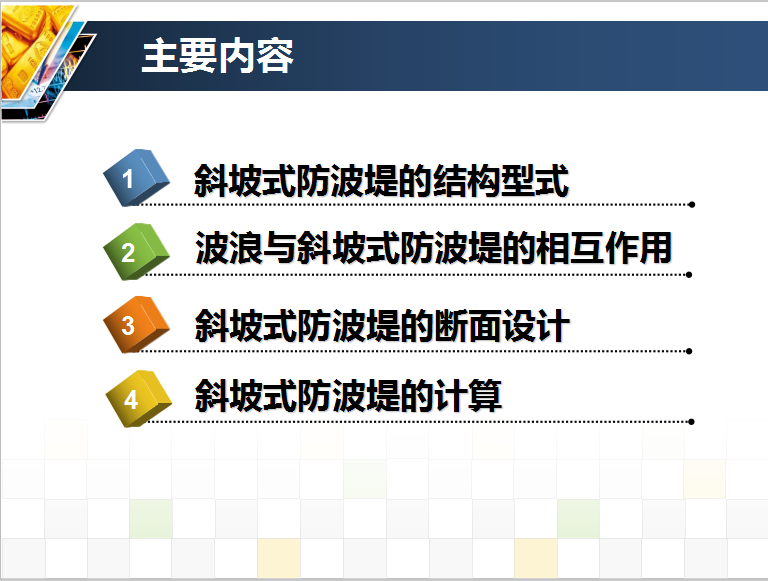 主要内容

1 斜坡式防波堤的结构型式

2 波浪与斜坡式防波堤的相互作用

3 斜坡式防波堤的断面设计

4 斜坡式防波堤的计算